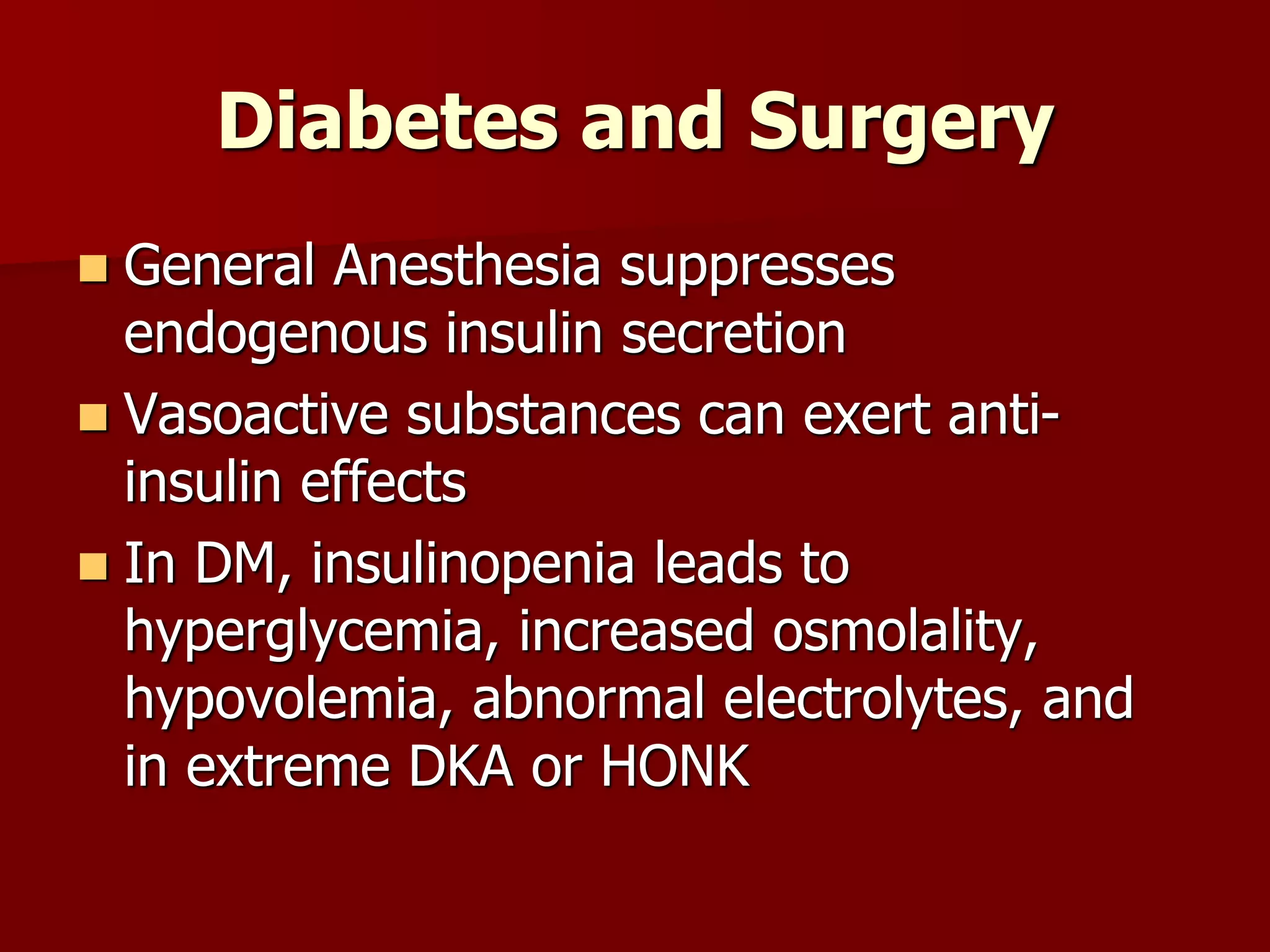 Diabetes and Surgery

- General Anesthesia suppresses endogenous insulin secretion
- Vasoactive substances can exert anti-insulin effects
- In DM, insulinopenia leads to hyperglycemia, increased osmolality, hypovolemia, abnormal electrolytes, and in extreme DKA or HONK